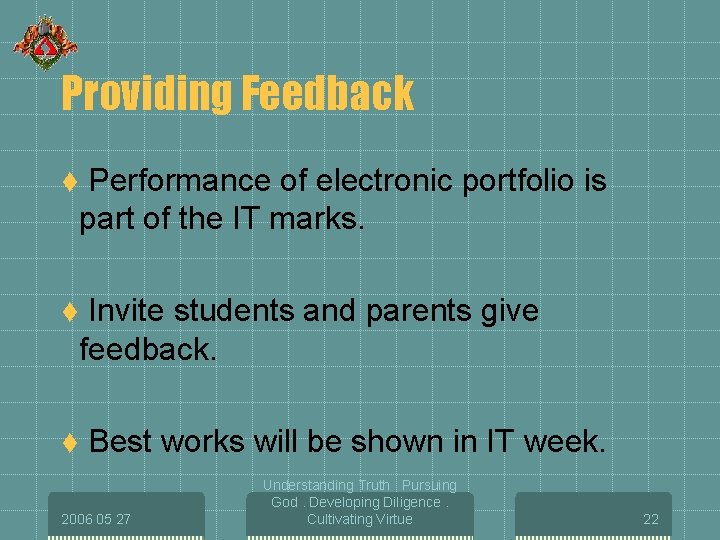 Providing Feedback

♦ Performance of electronic portfolio is part of the IT marks.

♦ Invite students and parents give feedback.

♦ Best works will be shown in IT week.

2006 05 27

Understanding Truth . Pursuing God . Developing Diligence . Cultivating Virtue

22